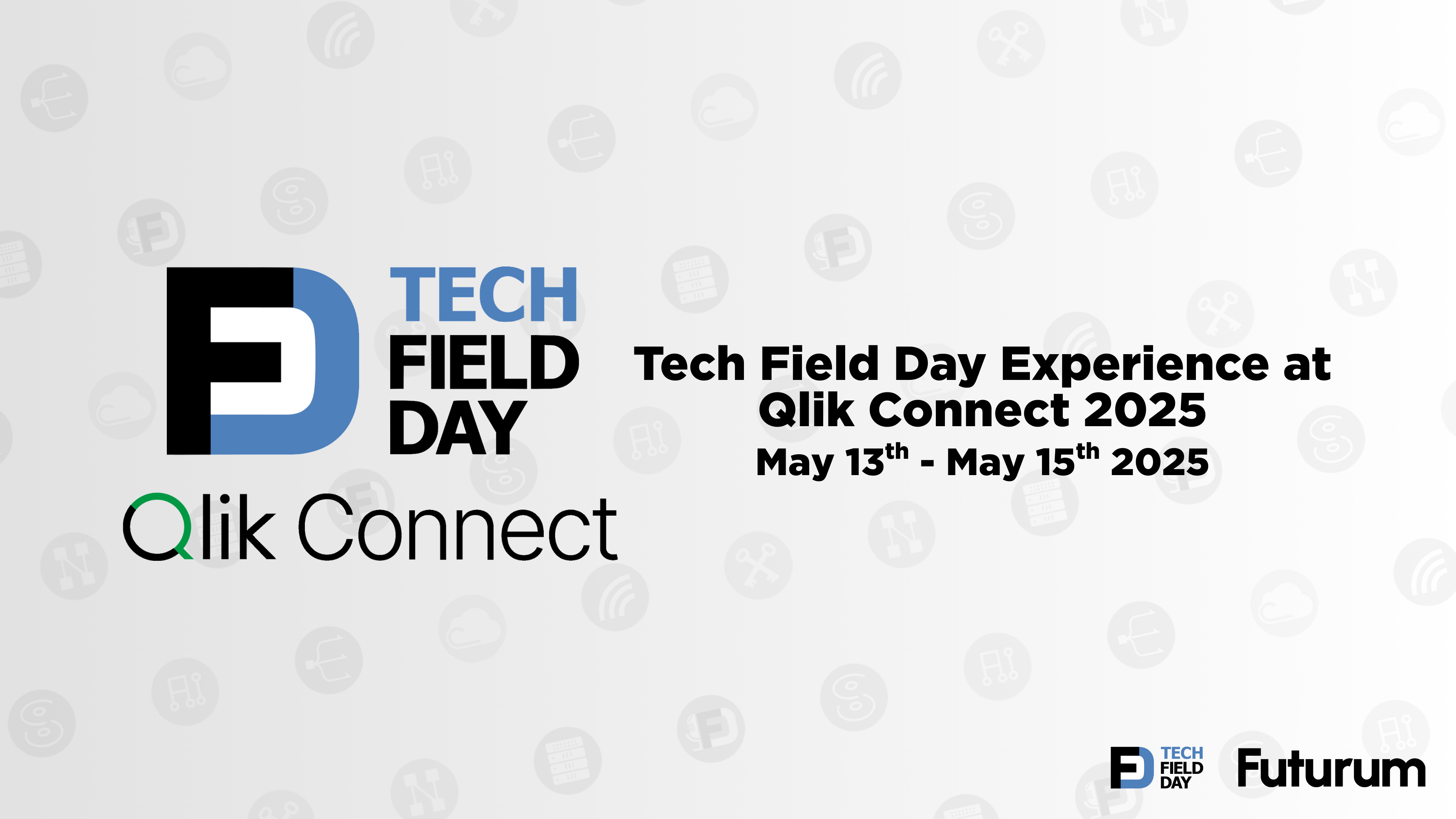 TECH
FIELD
DAY

Qlik Connect

Tech Field Day Experience at Qlik Connect 2025
May 13$^{th}$ - May 15$^{th}$ 2025

TECH
FIELD
DAY

Futurum